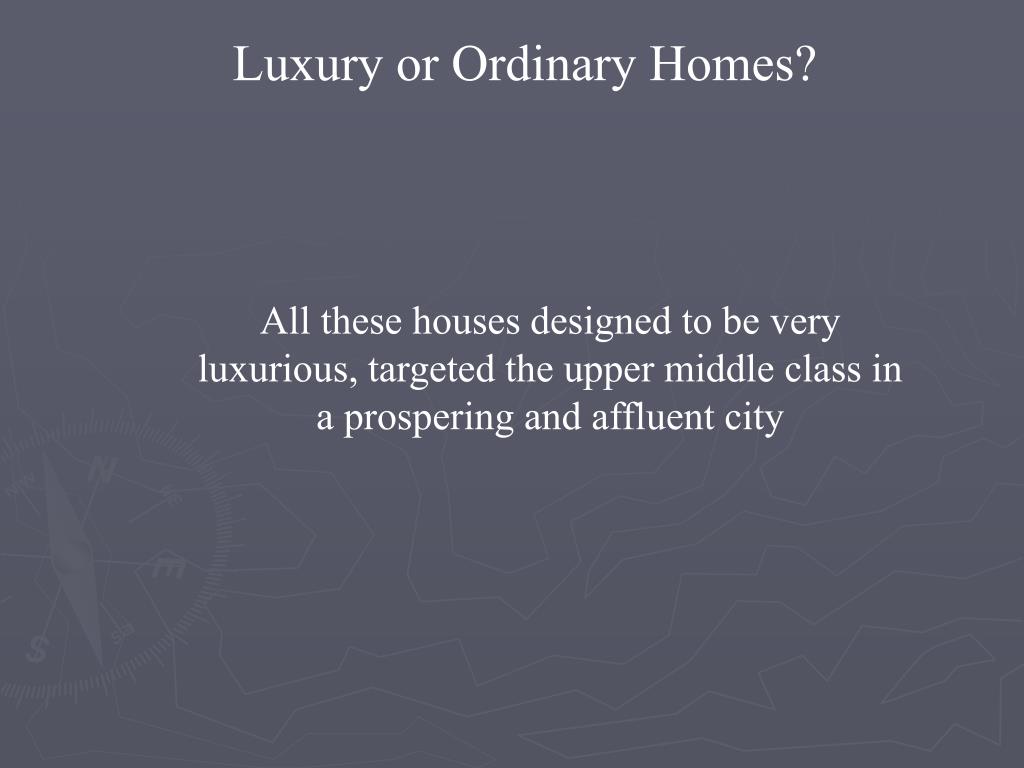 Luxury or Ordinary Homes?

All these houses designed to be very luxurious, targeted the upper middle class in a prospering and affluent city